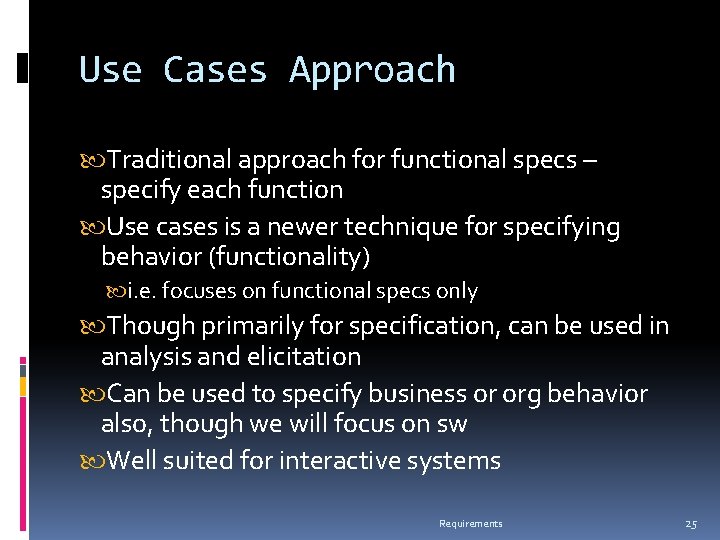 Use Cases Approach

Traditional approach for functional specs – specify each function

Use cases is a newer technique for specifying behavior (functionality)

i.e. focuses on functional specs only

Though primarily for specification, can be used in analysis and elicitation

Can be used to specify business or org behavior also, though we will focus on sw

Well suited for interactive systems

Requirements

25